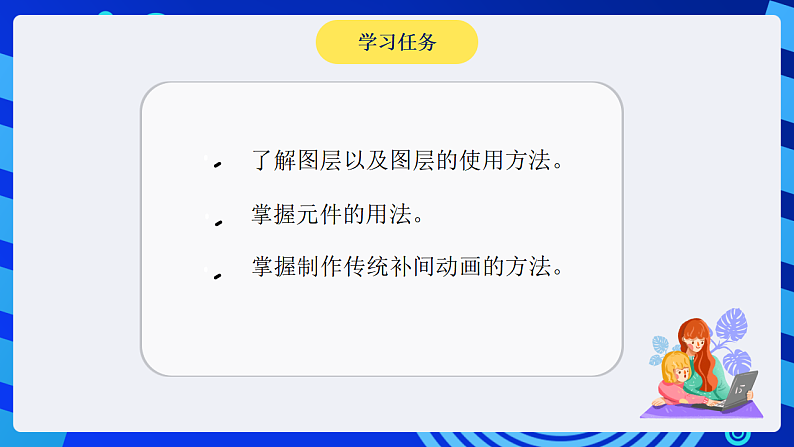 学习任务

了解图层以及图层的使用方法。

掌握元件的用法。

掌握制作传统补间动画的方法。